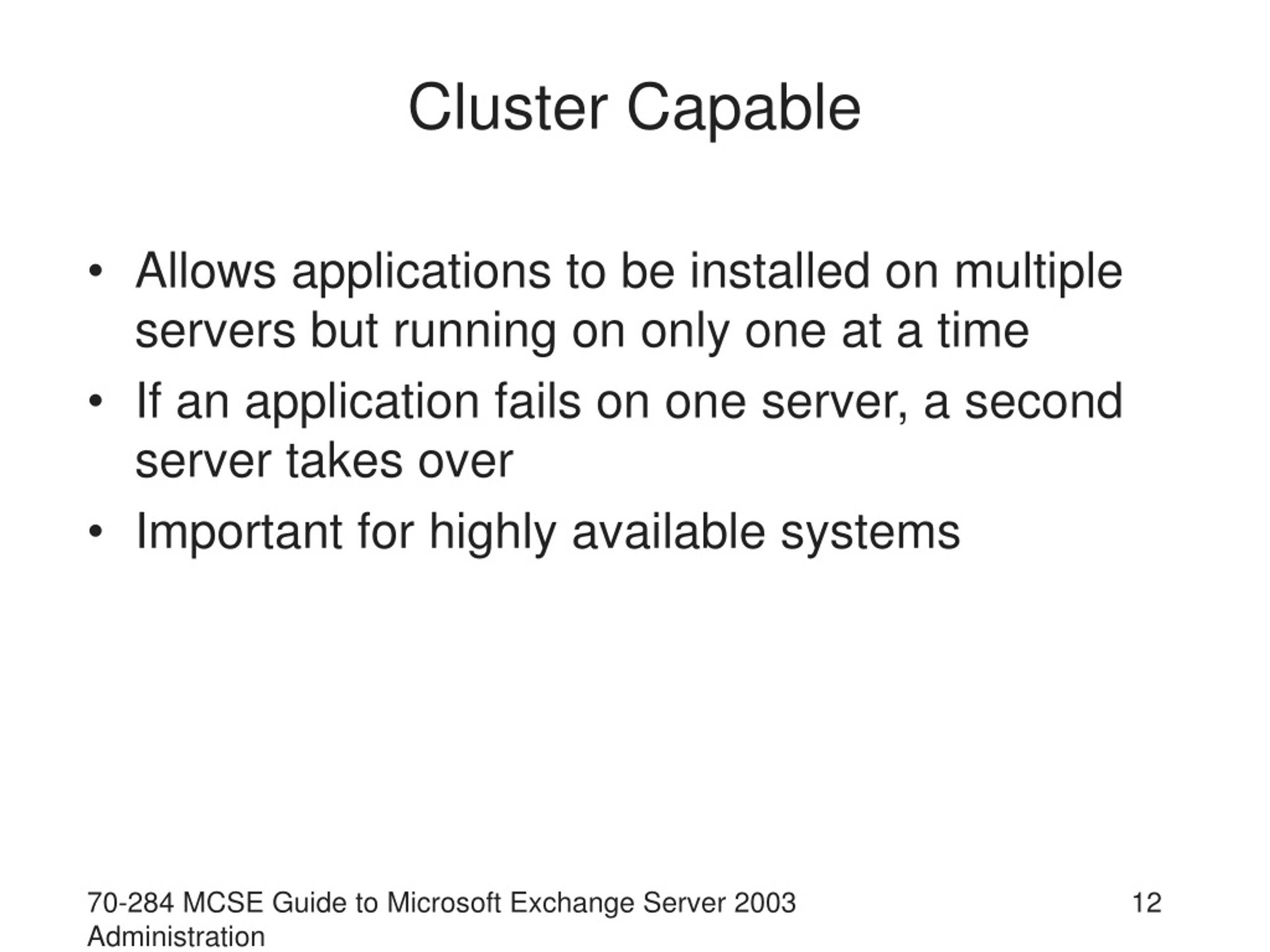 Cluster Capable

• Allows applications to be installed on multiple servers but running on only one at a time
• If an application fails on one server, a second server takes over
• Important for highly available systems

70-284 MCSE Guide to Microsoft Exchange Server 2003 Administration

12